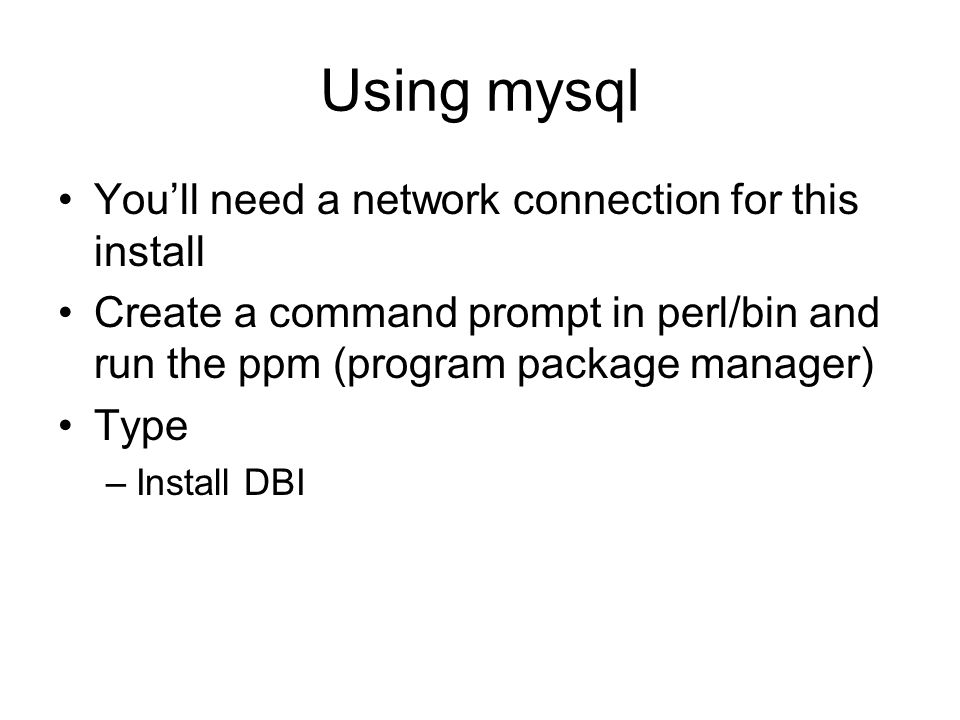 Using mysql

• You’ll need a network connection for this install
• Create a command prompt in perl/bin and run the ppm (program package manager)
• Type
– Install DBI